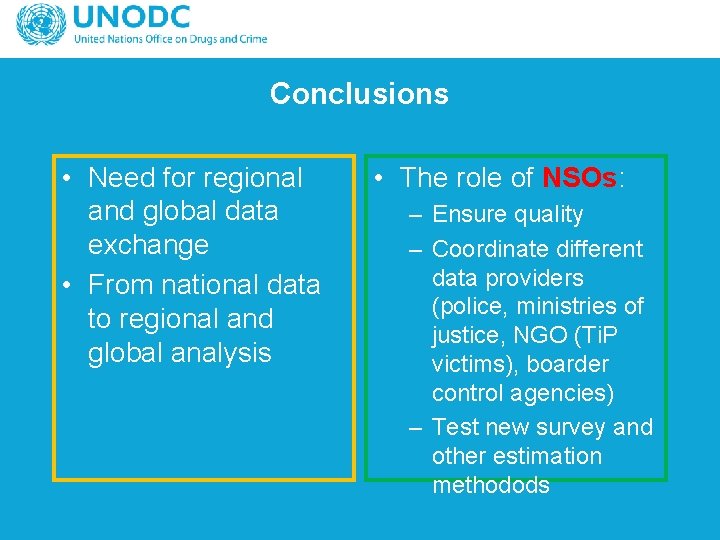 UNODC
United Nations Office on Drugs and Crime

Conclusions

• Need for regional and global data exchange
• From national data to regional and global analysis

• The role of NSOs:
– Ensure quality
– Coordinate different data providers (police, ministries of justice, NGO (TiP victims), boarder control agencies)
– Test new survey and other estimation methodods